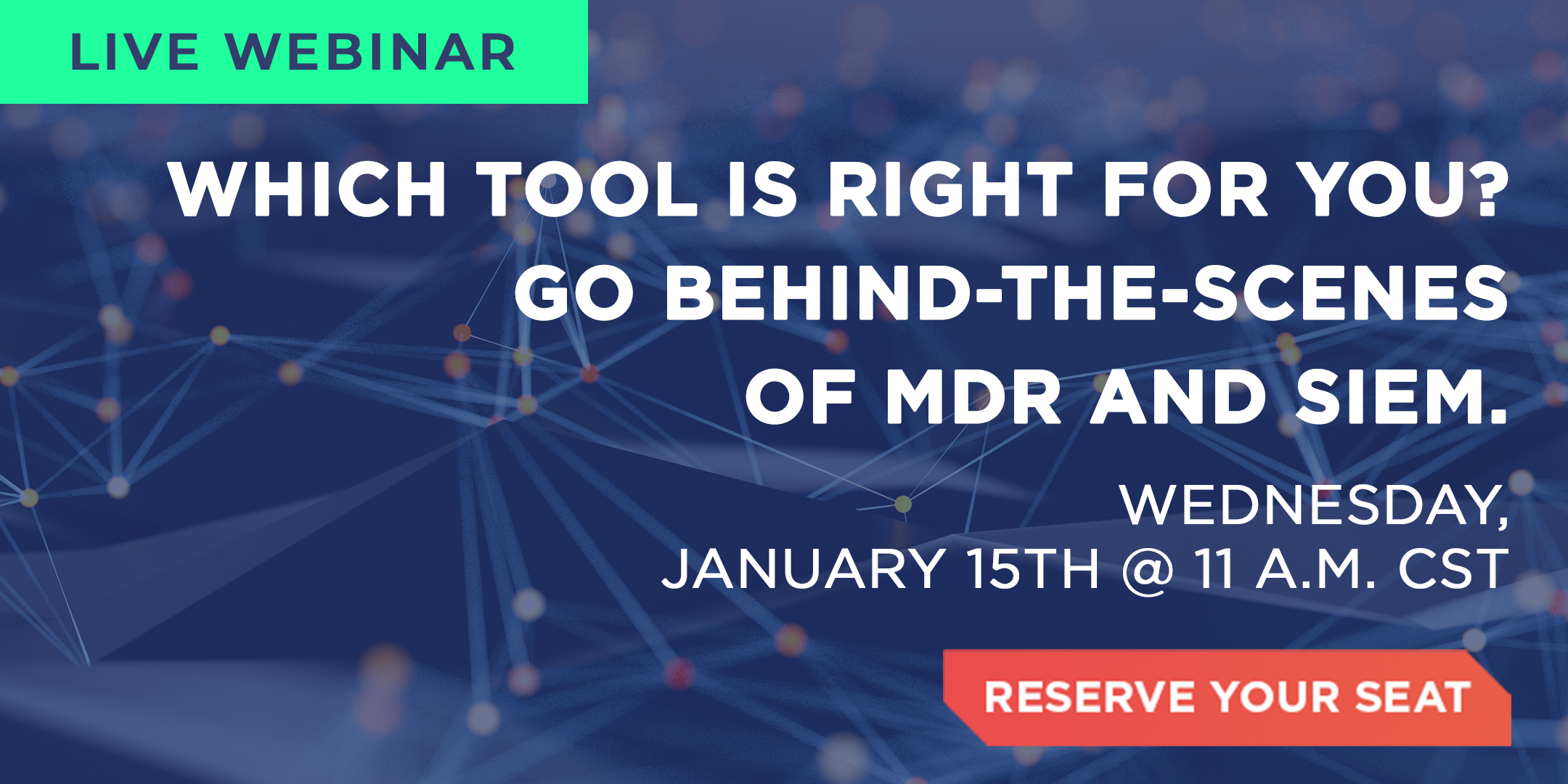 LIVE WEBINAR

WHICH TOOL IS RIGHT FOR YOU? GO BEHIND-THE-SCENES OF MDR AND SIEM.

WEDNESDAY, JANUARY 15TH @ 11 A.M. CST

RESERVE YOUR SEAT